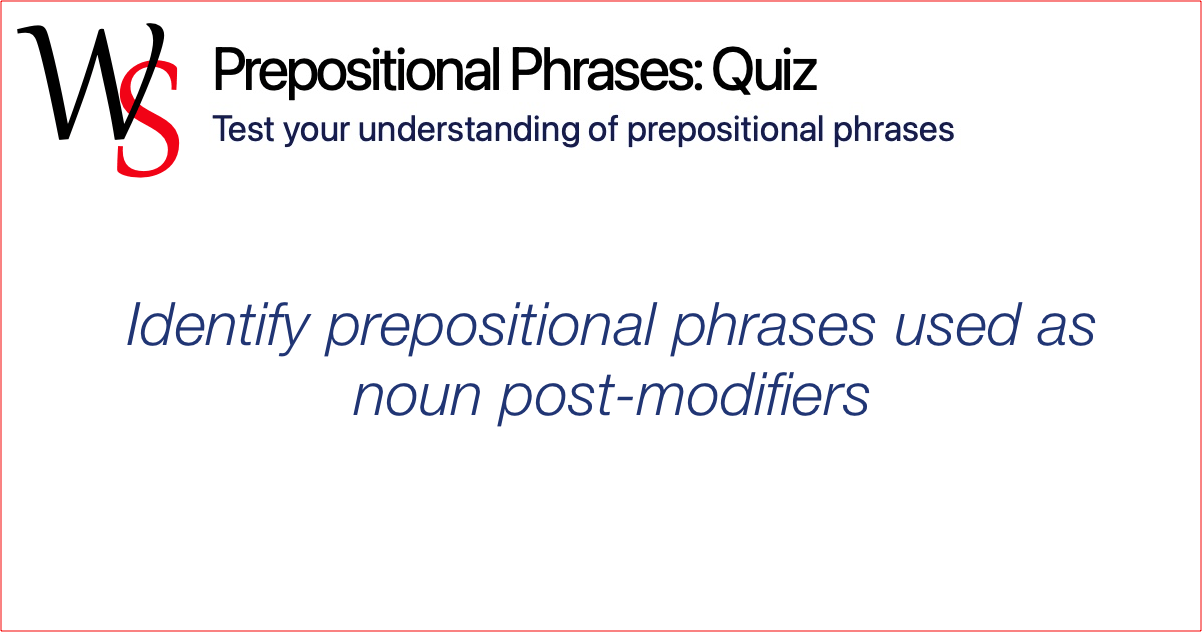 WS

Prepositional Phrases: Quiz
Test your understanding of prepositional phrases

Identify prepositional phrases used as noun post-modifiers